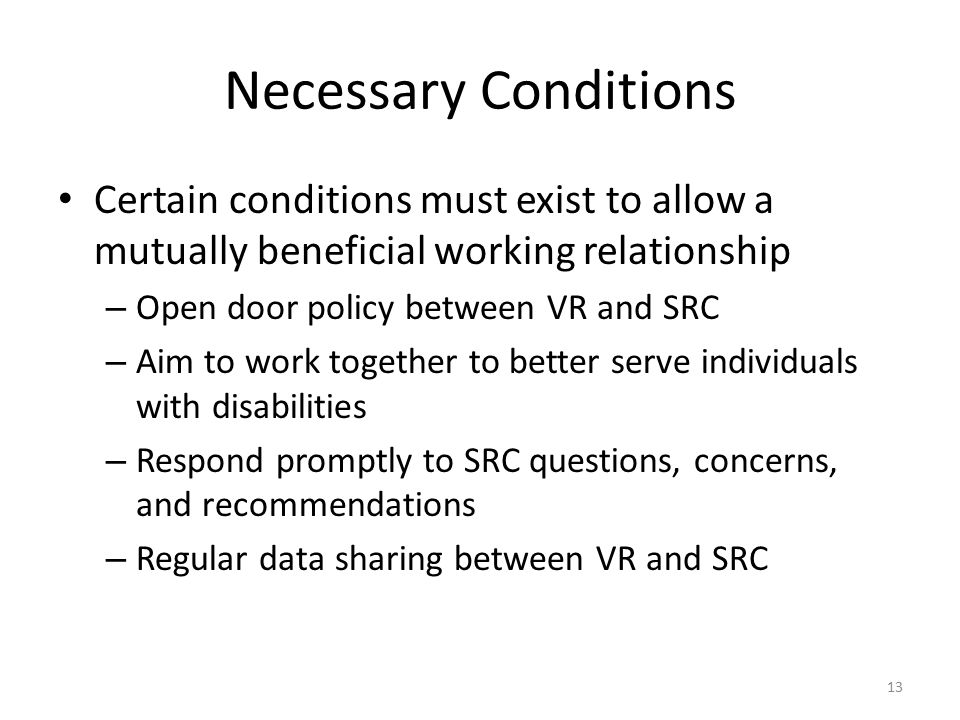 Necessary Conditions

• Certain conditions must exist to allow a mutually beneficial working relationship

– Open door policy between VR and SRC

– Aim to work together to better serve individuals with disabilities

– Respond promptly to SRC questions, concerns, and recommendations

– Regular data sharing between VR and SRC

13